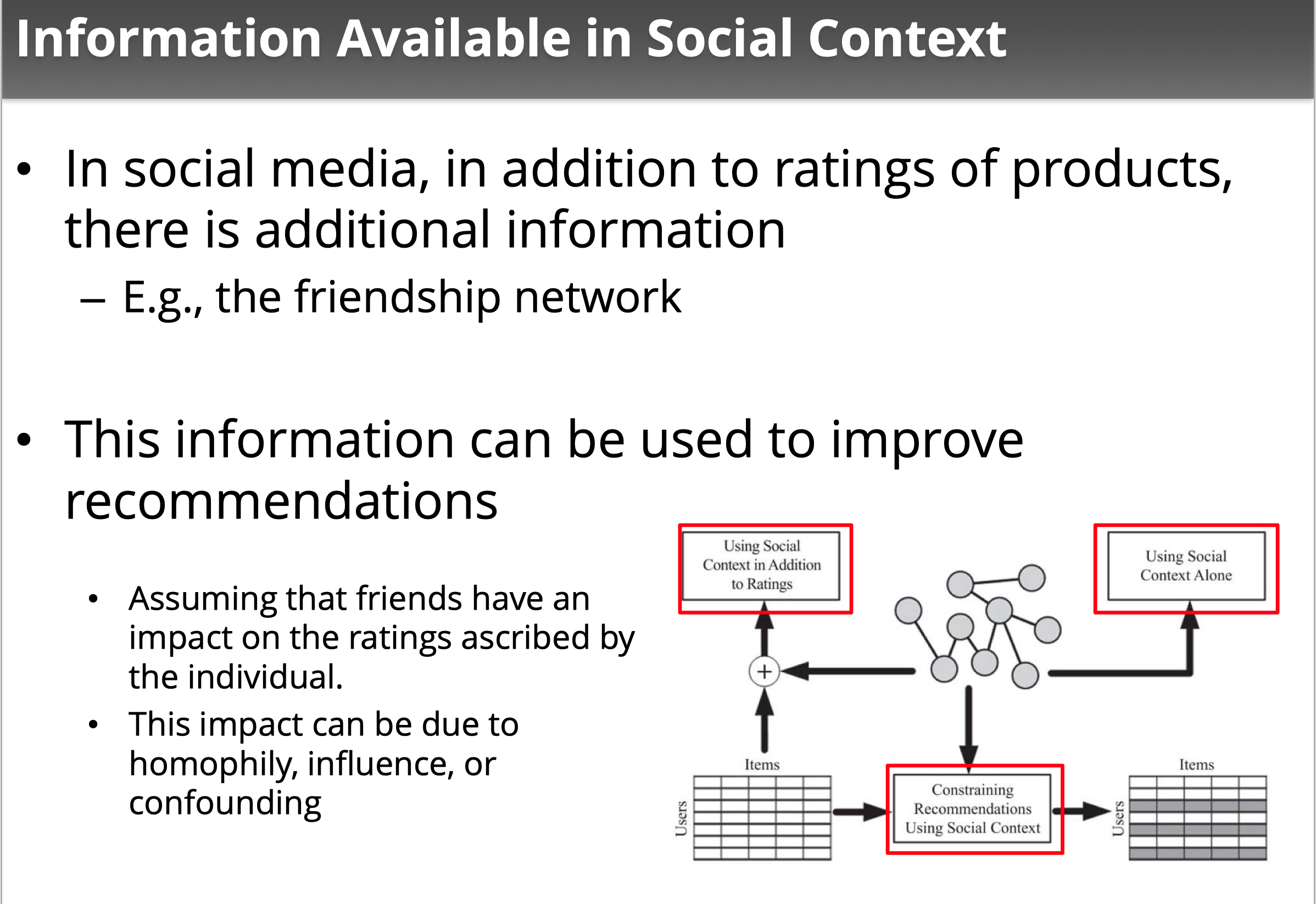 Information Available in Social Context

• In social media, in addition to ratings of products, there is additional information
– E.g., the friendship network

• This information can be used to improve recommendations

• Assuming that friends have an impact on the ratings ascribed by the individual.
• This impact can be due to homophily, influence, or confounding

Using Social Context in Addition to Ratings

Using Social Context Alone

+

Items

Users

Constraining Recommendations Using Social Context

Items

Users